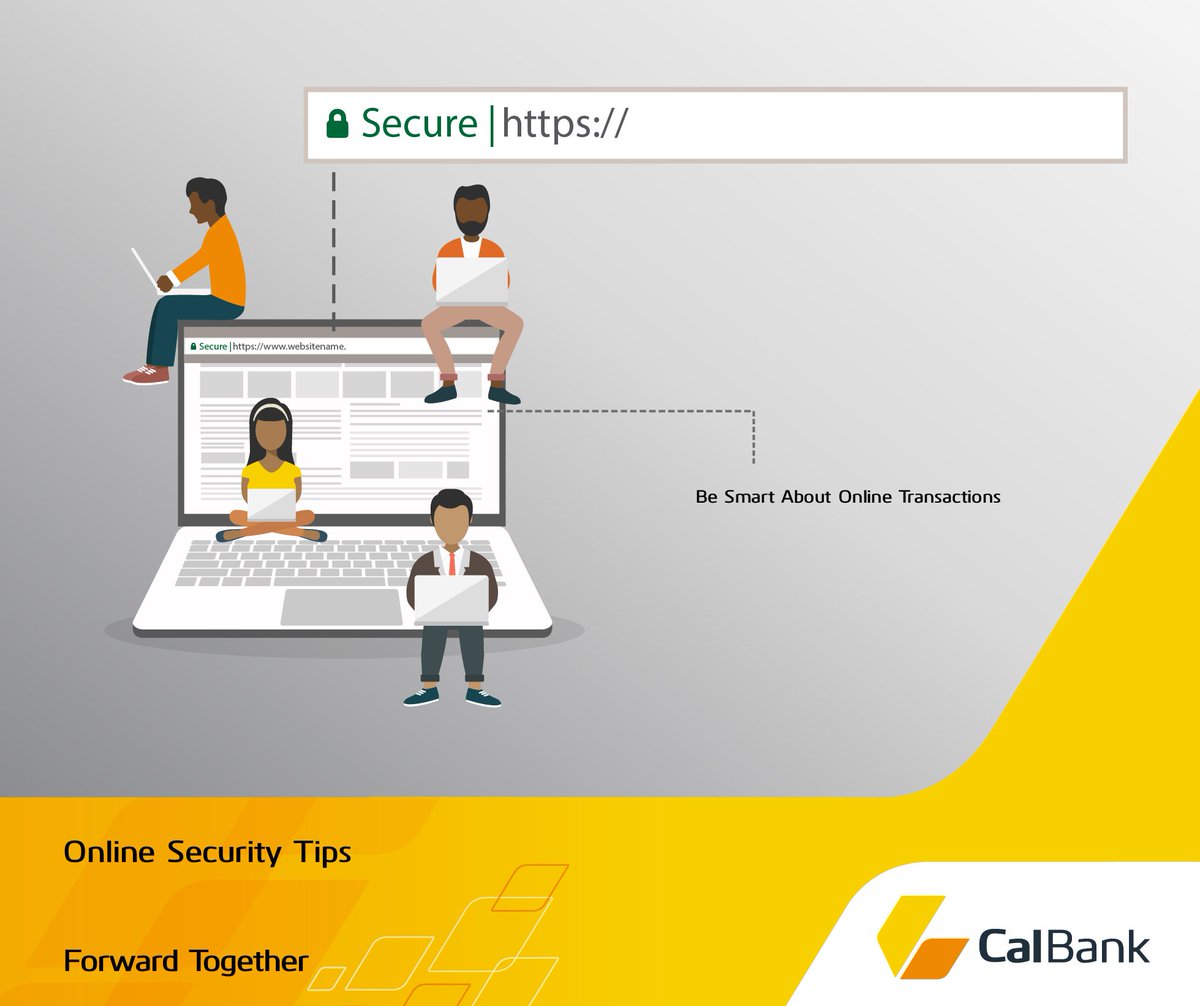 Secure | https://

Secure | https://www.websitename.

Be Smart About Online Transactions

Online Security Tips

Forward Together

CalBank